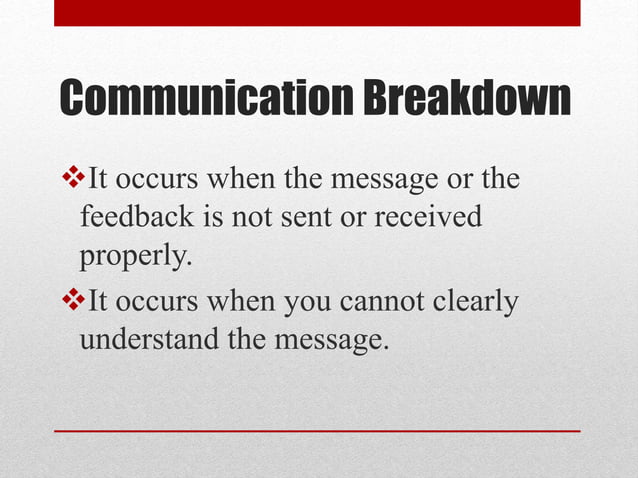 Communication Breakdown

❖It occurs when the message or the feedback is not sent or received properly.

❖It occurs when you cannot clearly understand the message.